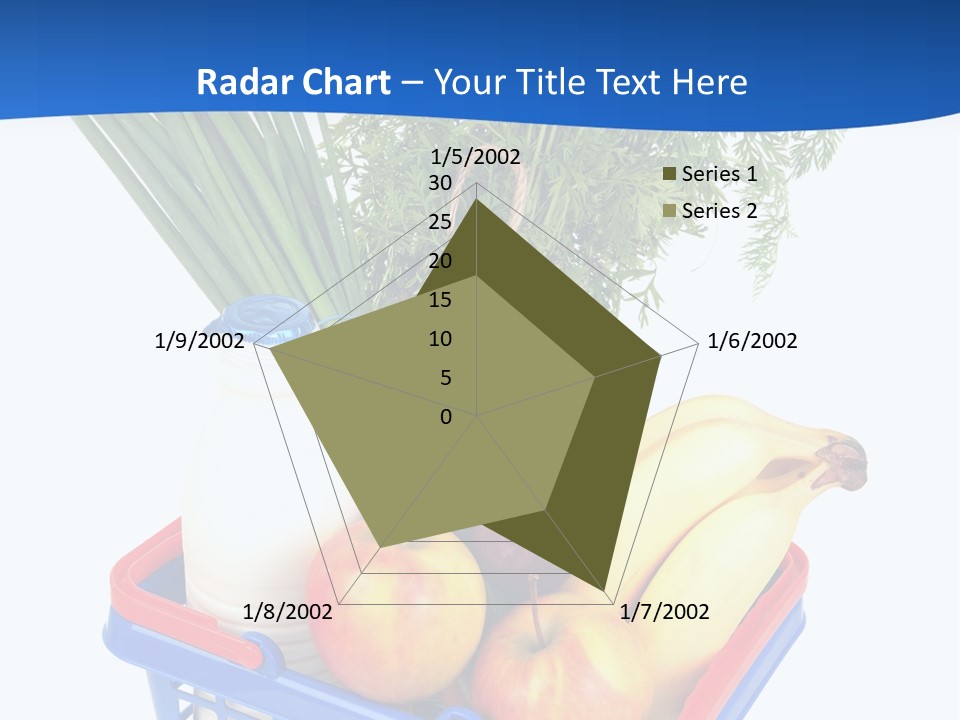 Radar Chart – Your Title Text Here

1/5/2002
30
25
20
15
10
5
0
1/6/2002
1/7/2002
1/8/2002
1/9/2002

Series 1
Series 2